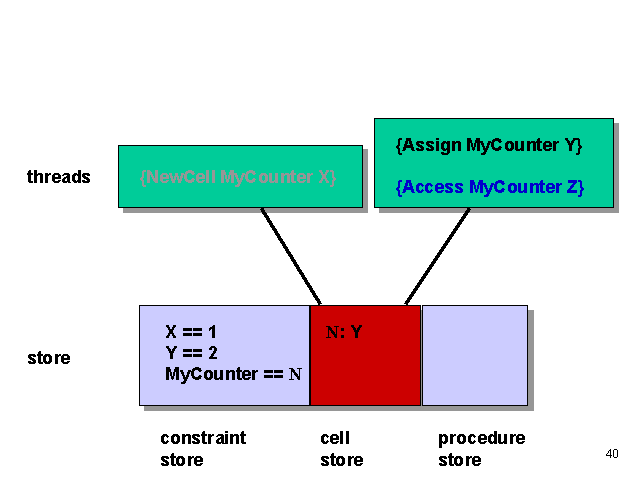 threads

{NewCell MyCounter X}

{Assign MyCounter Y}

{Access MyCounter Z}

store

X == 1
Y == 2
MyCounter == N

N: Y

constraint store

cell store

procedure store

40